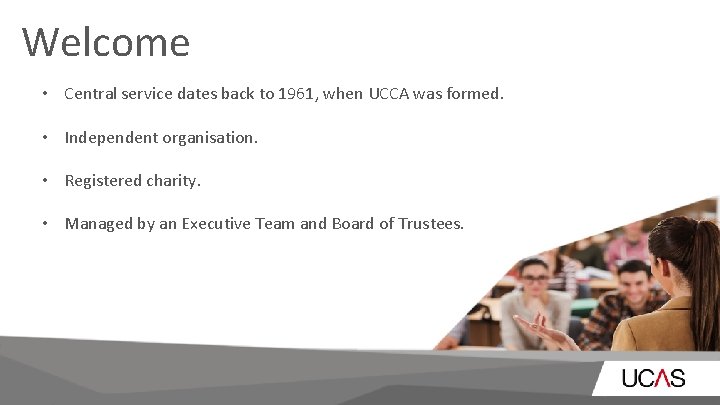 Welcome

• Central service dates back to 1961, when UCCA was formed.

• Independent organisation.

• Registered charity.

• Managed by an Executive Team and Board of Trustees.

UCAS